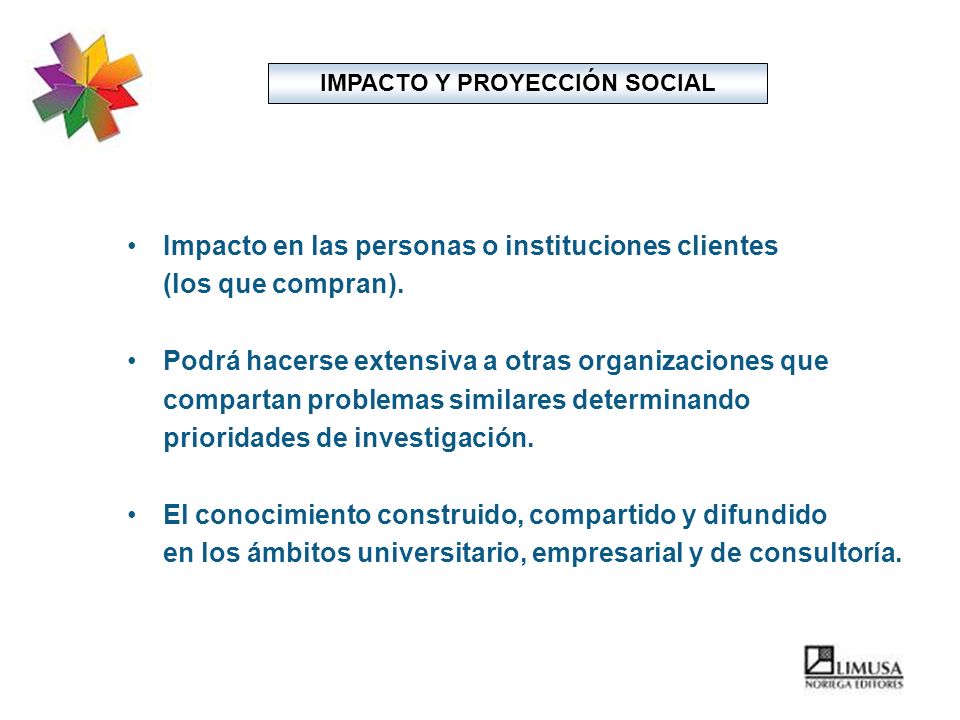 IMPACTO Y PROYECCIÓN SOCIAL

• Impacto en las personas o instituciones clientes (los que compran).

• Podrá hacerse extensiva a otras organizaciones que compartan problemas similares determinando prioridades de investigación.

• El conocimiento construido, compartido y difundido en los ámbitos universitario, empresarial y de consultoría.

LIMUSA
NORIEGA EDITORES